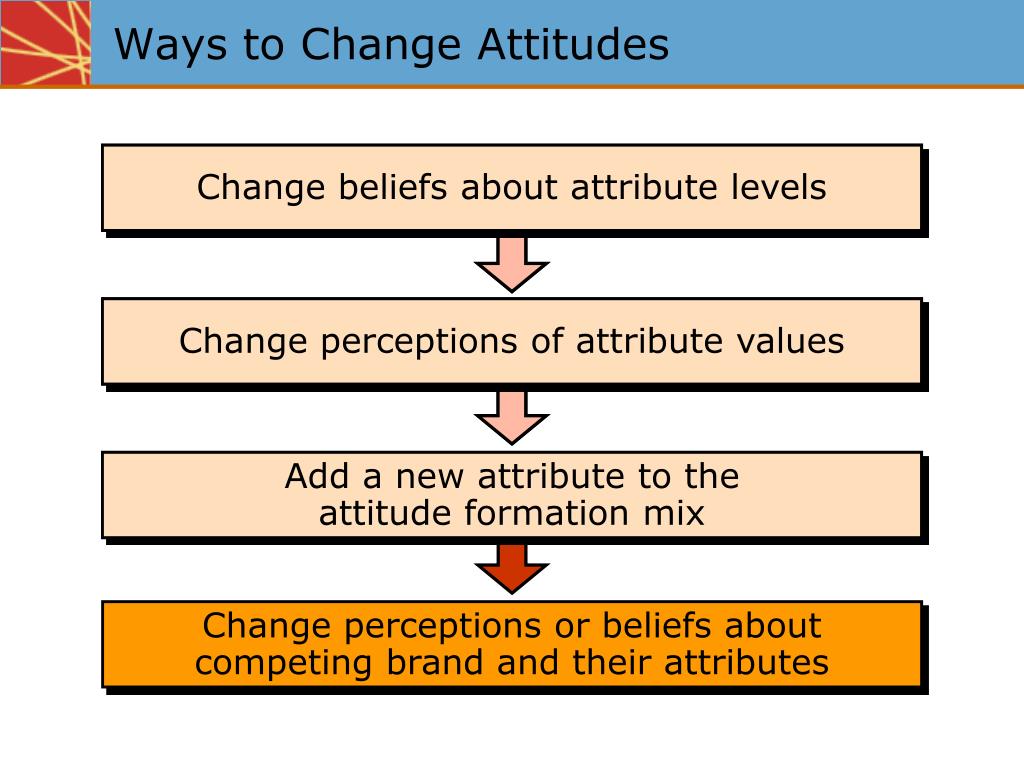 Ways to Change Attitudes

Change beliefs about attribute levels

Change perceptions of attribute values

Add a new attribute to the attitude formation mix

Change perceptions or beliefs about competing brand and their attributes